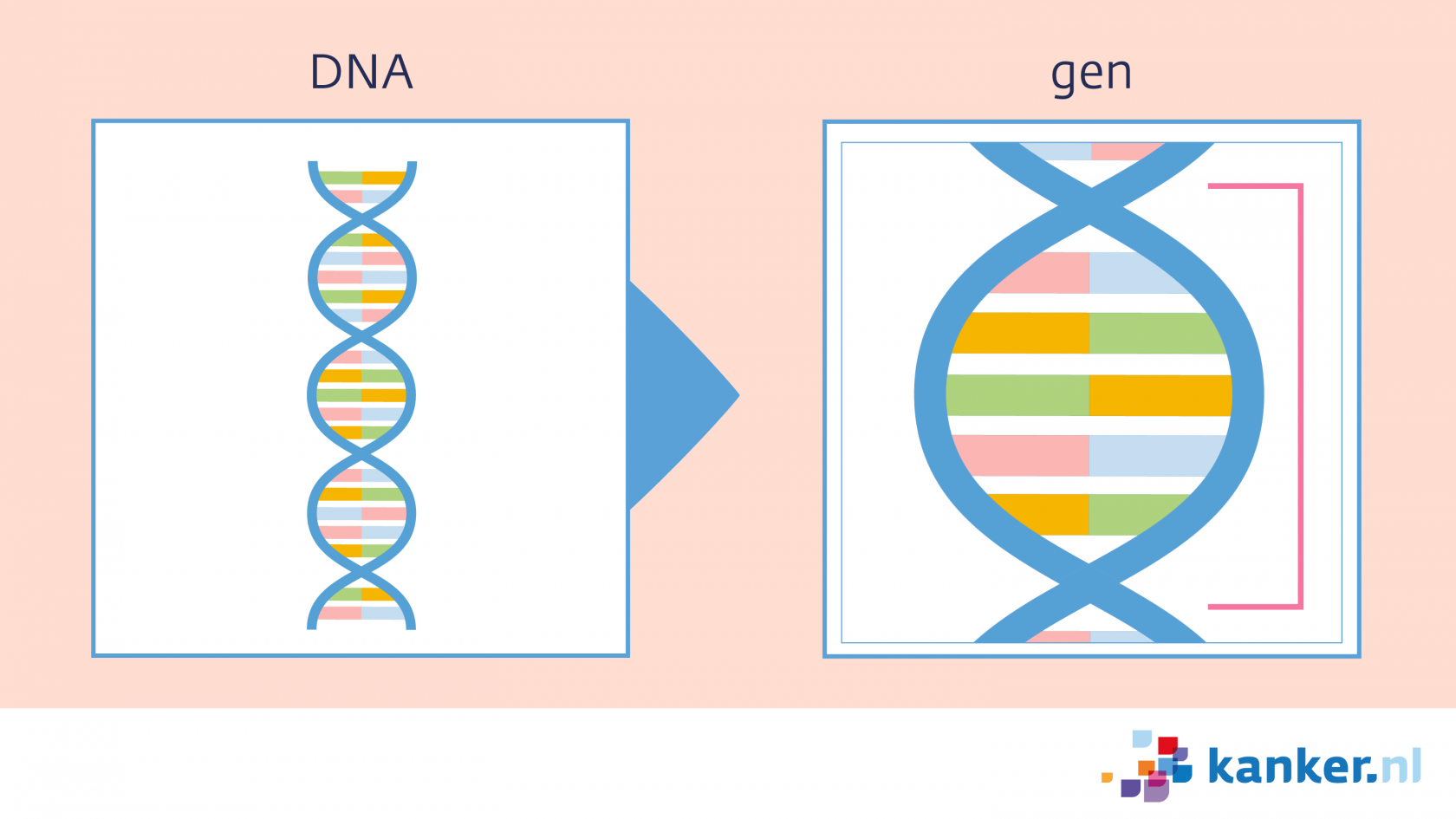 DNA

gen

kanker.nl